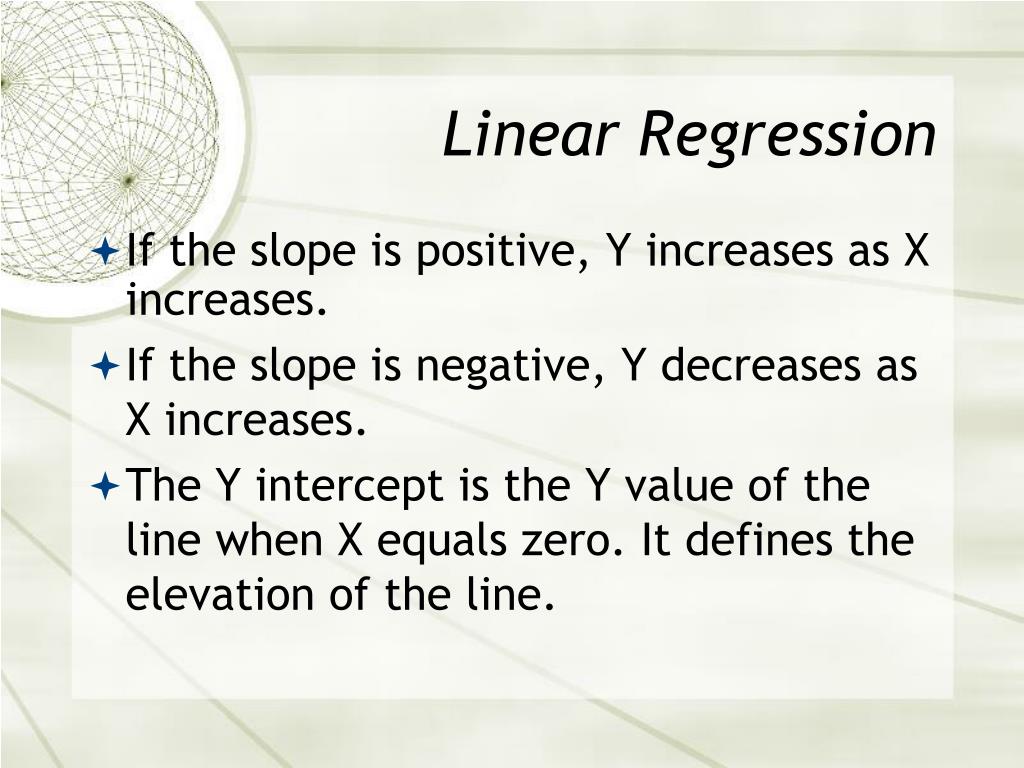 Linear Regression

If the slope is positive, Y increases as X increases.

If the slope is negative, Y decreases as X increases.

The Y intercept is the Y value of the line when X equals zero. It defines the elevation of the line.